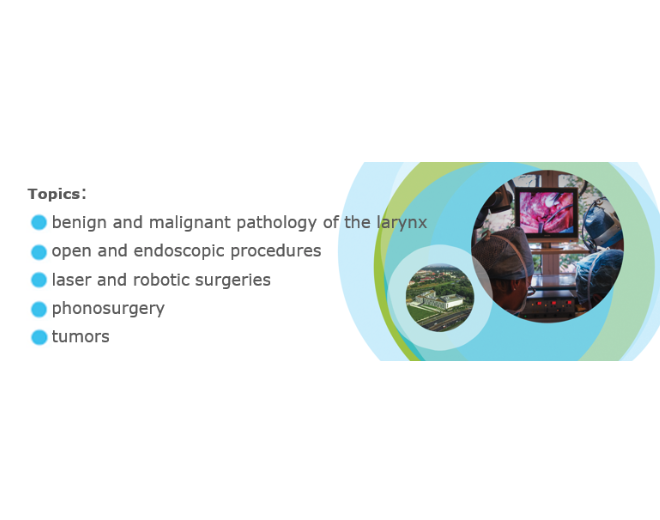 Topics:

benign and malignant pathology of the larynx
open and endoscopic procedures
laser and robotic surgeries
phonosurgery
tumors